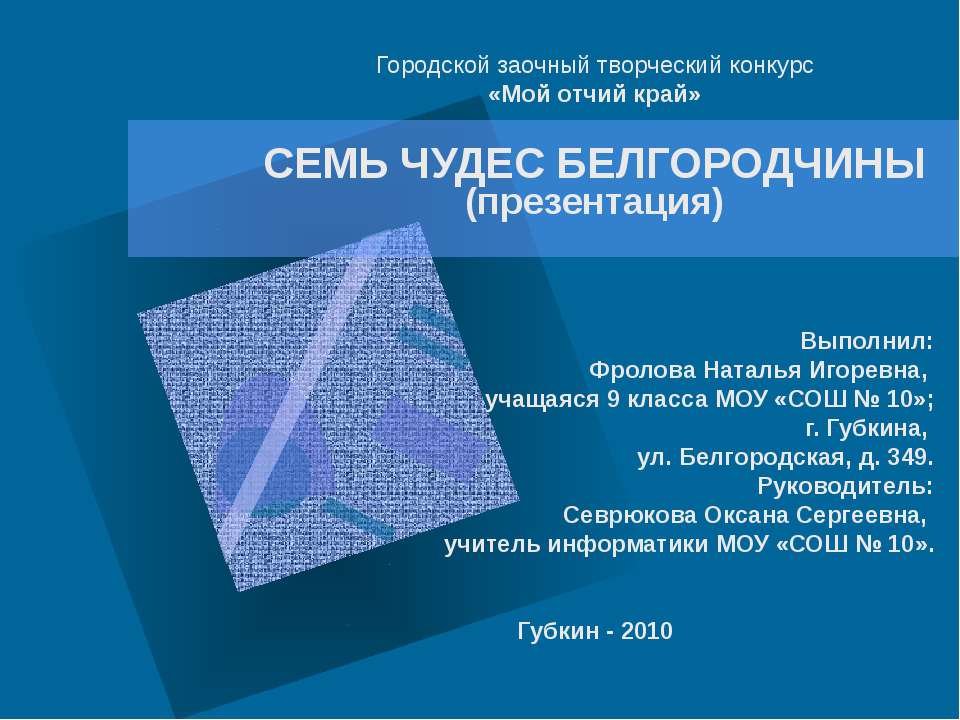 Городской заочный творческий конкурс
«Мой отчий край»

СЕМЬ ЧУДЕС БЕЛГОРОДЧИНЫ
(презентация)

Выполнил:
Фролова Наталья Игоревна,
учащаяся 9 класса МОУ «СОШ № 10»;
г. Губкина,
ул. Белгородская, д. 349.
Руководитель:
Севрюкова Оксана Сергеевна,
учитель информатики МОУ «СОШ № 10».

Губкин - 2010